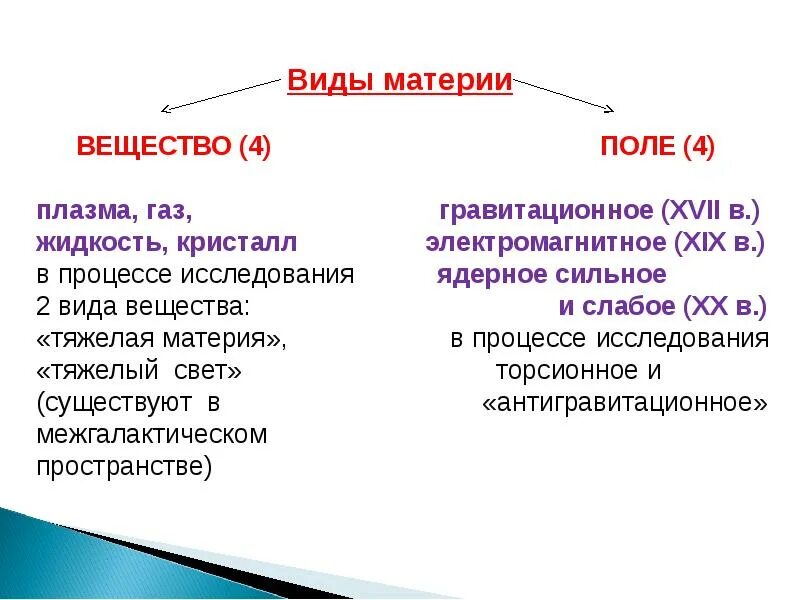 Виды материи

ВЕЩЕСТВО (4)

плазма, газ, жидкость, кристалл
в процессе исследования 2 вида вещества: «тяжелая материя», «тяжелый свет» (существуют в межгалактическом пространстве)

ПОЛЕ (4)

гравитационное (XVII в.)
электромагнитное (XIX в.)
ядерное сильное и слабое (XX в.)
в процессе исследования торсионное и «антигравитационное»